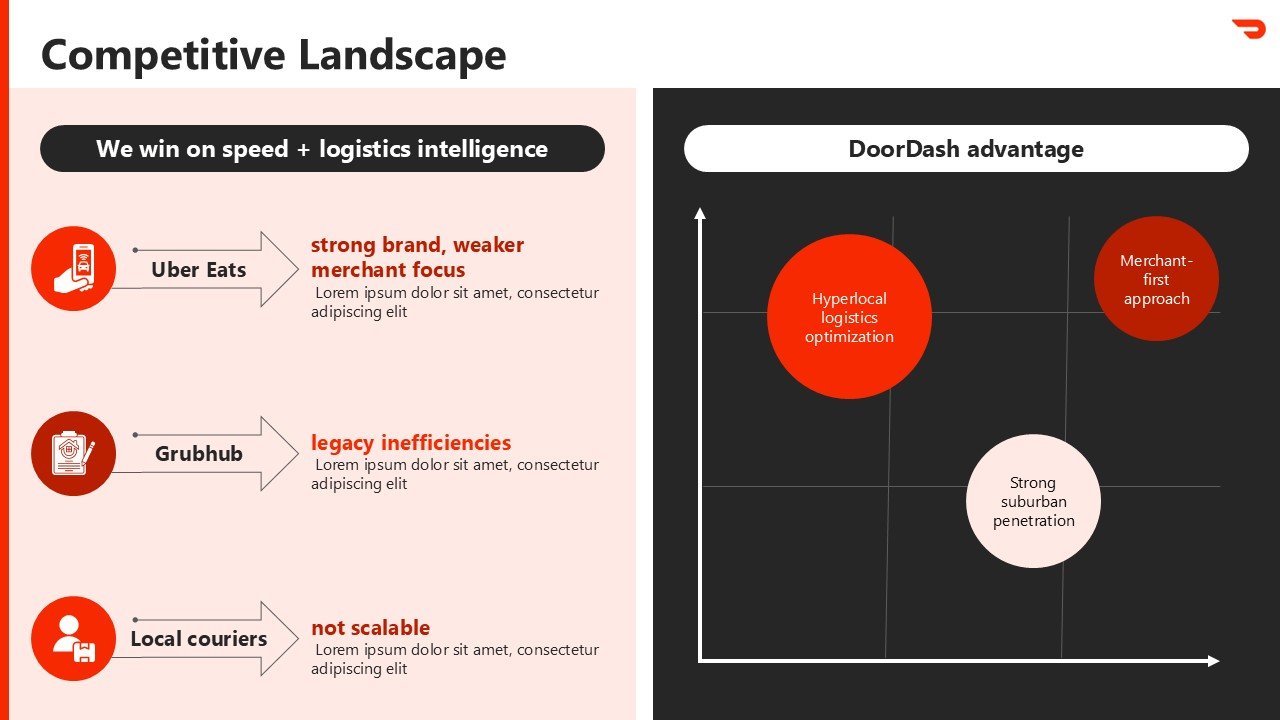 Competitive Landscape

We win on speed + logistics intelligence

Uber Eats

strong brand, weaker merchant focus

Lorem ipsum dolor sit amet, consectetur adipiscing elit

Grubhub

legacy inefficiencies

Lorem ipsum dolor sit amet, consectetur adipiscing elit

Local couriers

not scalable

Lorem ipsum dolor sit amet, consectetur adipiscing elit

DoorDash advantage

Hyperlocal logistics optimization

Merchant-first approach

Strong suburban penetration